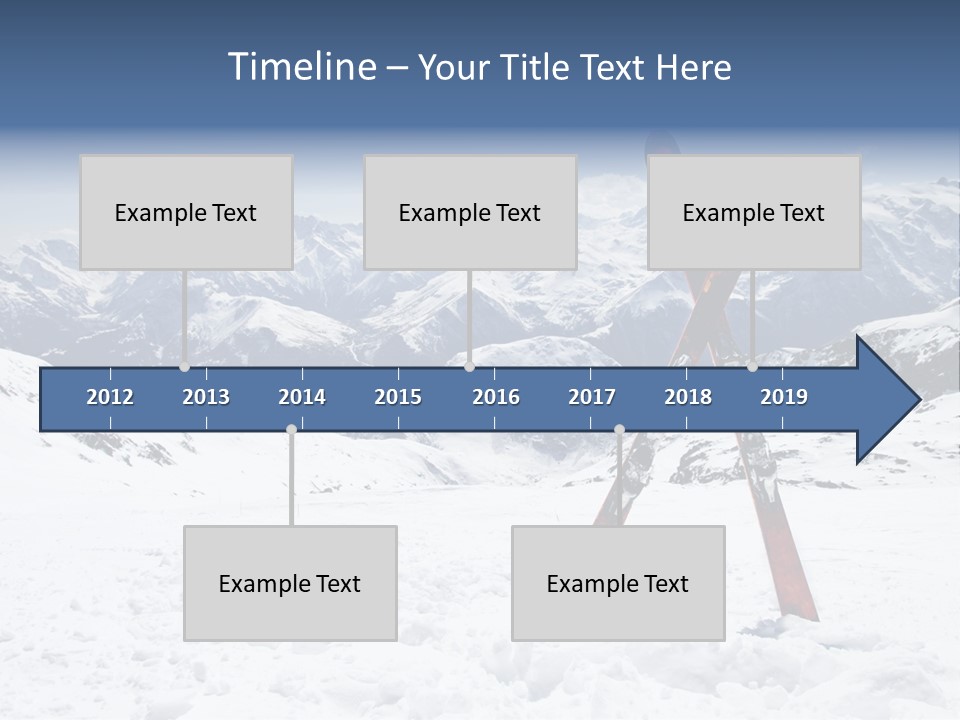 Timeline – Your Title Text Here

Example Text

Example Text

Example Text

2012 2013 2014 2015 2016 2017 2018 2019

Example Text

Example Text